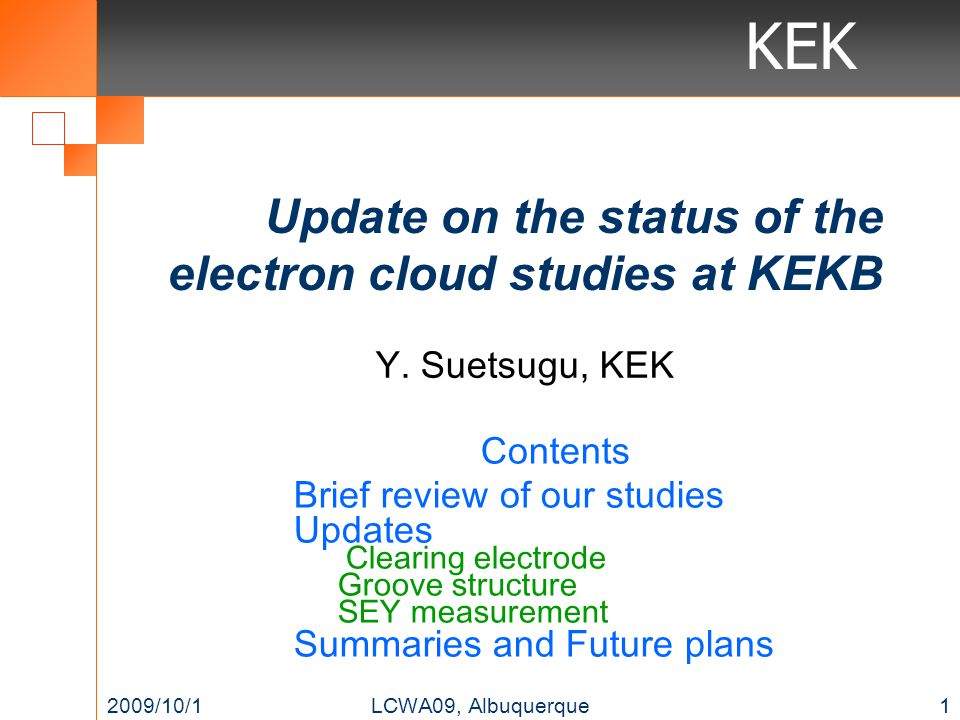 KEK

Update on the status of the electron cloud studies at KEKB

Y. Suetsugu, KEK

Contents
Brief review of our studies
Updates
Clearing electrode
Groove structure
SEY measurement
Summaries and Future plans

2009/10/1 LCWA09, Albuquerque 1